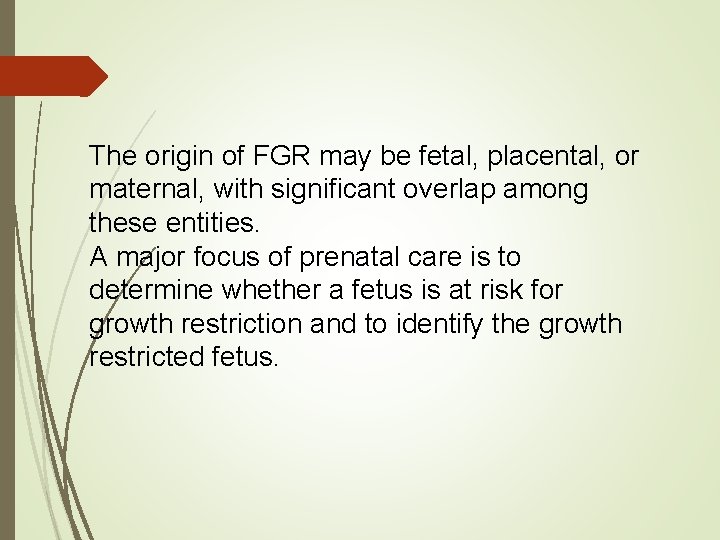 The origin of FGR may be fetal, placental, or maternal, with significant overlap among these entities.

A major focus of prenatal care is to determine whether a fetus is at risk for growth restriction and to identify the growth restricted fetus.